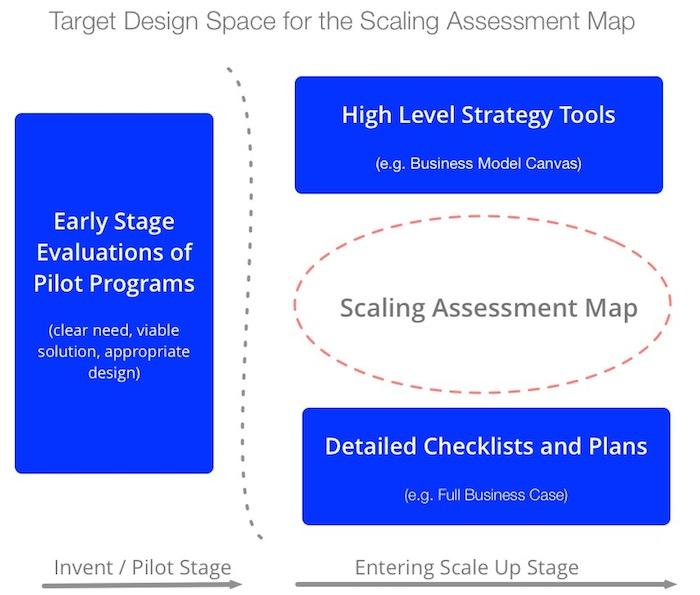 Target Design Space for the Scaling Assessment Map

Early Stage Evaluations of Pilot Programs

(clear need, viable solution, appropriate design)

High Level Strategy Tools

(e.g. Business Model Canvas)

Scaling Assessment Map

Detailed Checklists and Plans

(e.g. Full Business Case)

Invent / Pilot Stage

Entering Scale Up Stage